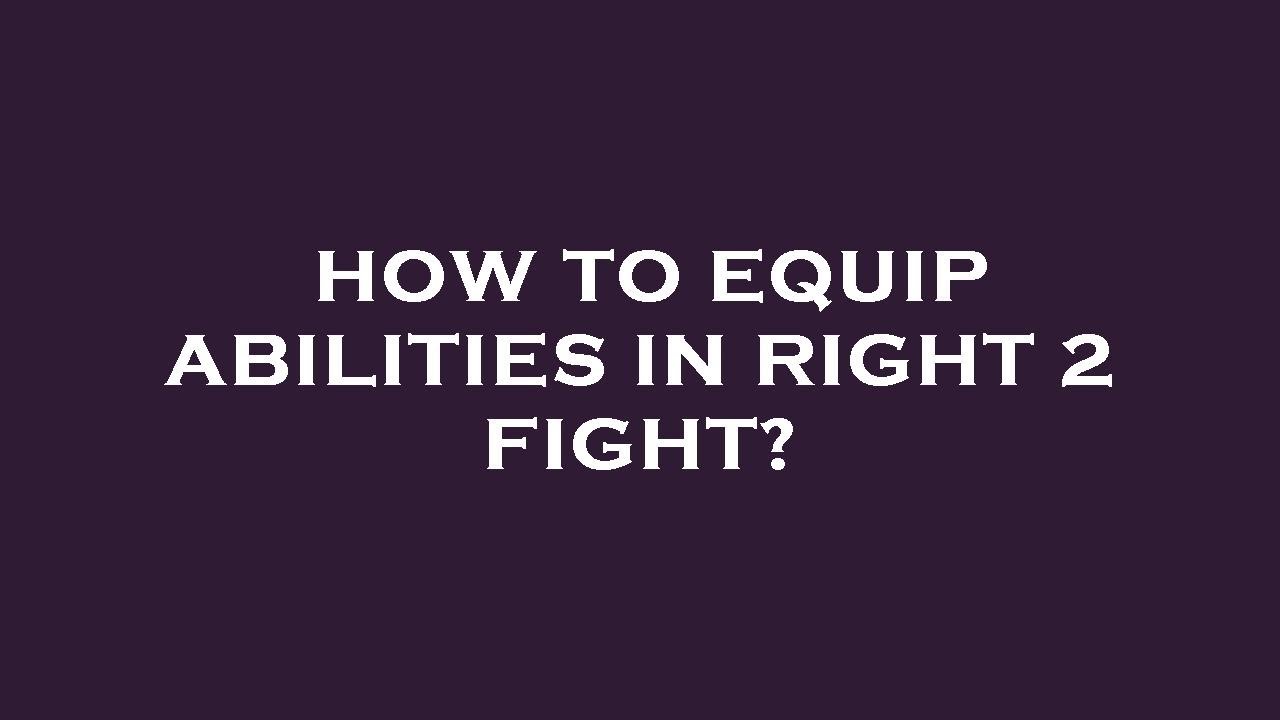 HOW TO EQUIP ABILITIES IN RIGHT 2 FIGHT?